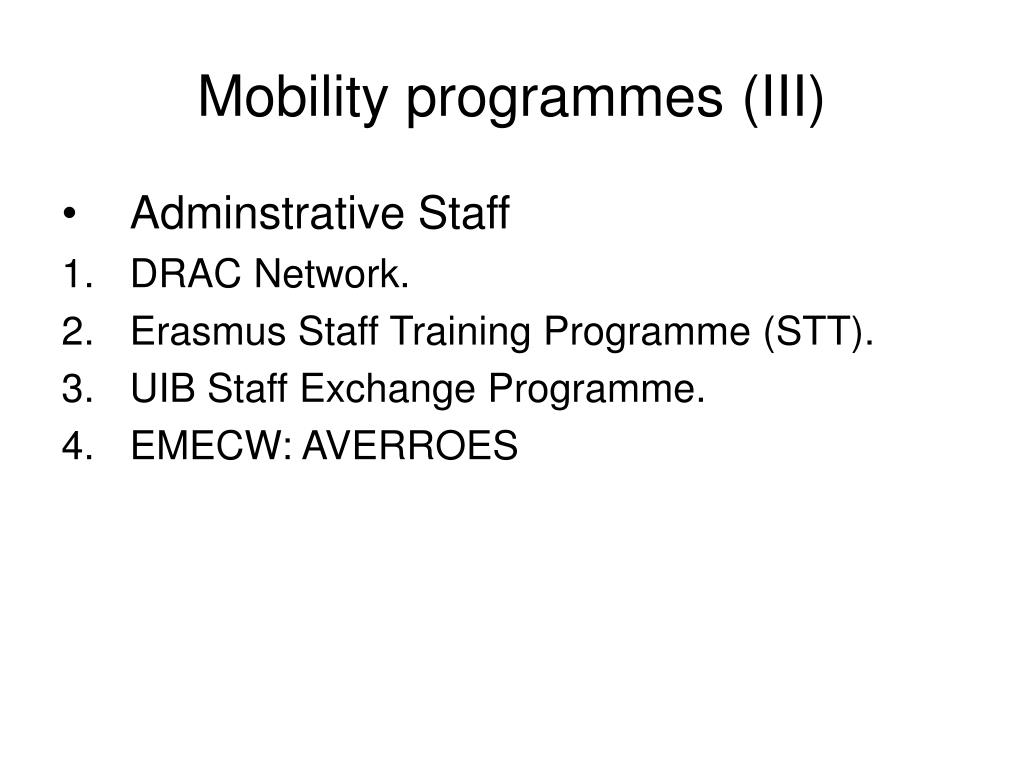 Mobility programmes (III)

• Adminstrative Staff
1. DRAC Network.
2. Erasmus Staff Training Programme (STT).
3. UIB Staff Exchange Programme.
4. EMECW: AVERROES